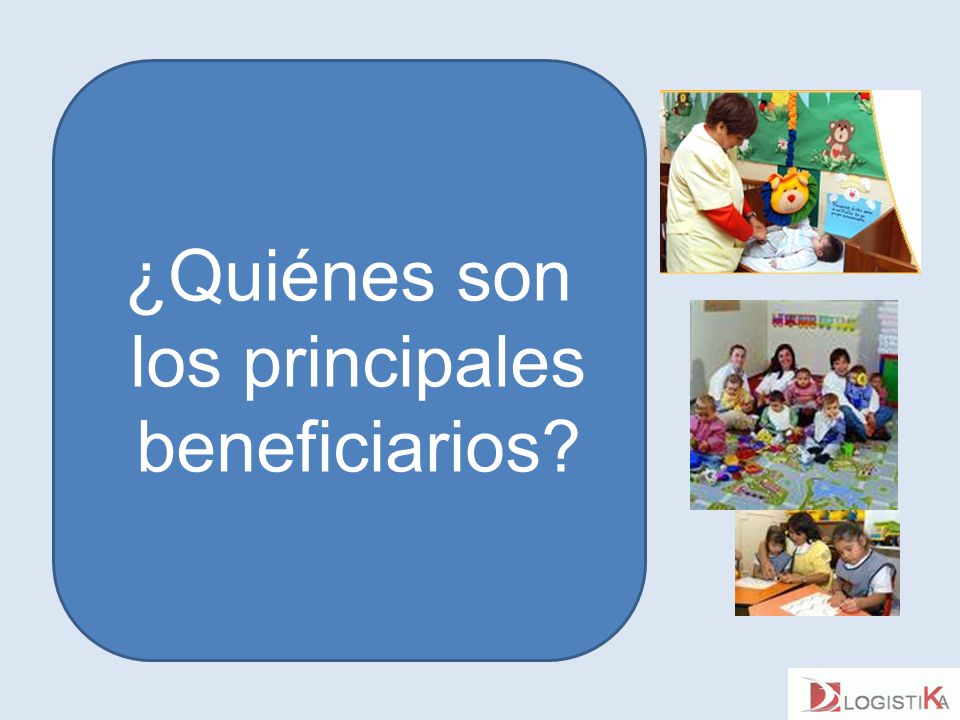 ¿Quiénes son los principales beneficiarios?

LOGISTIKA